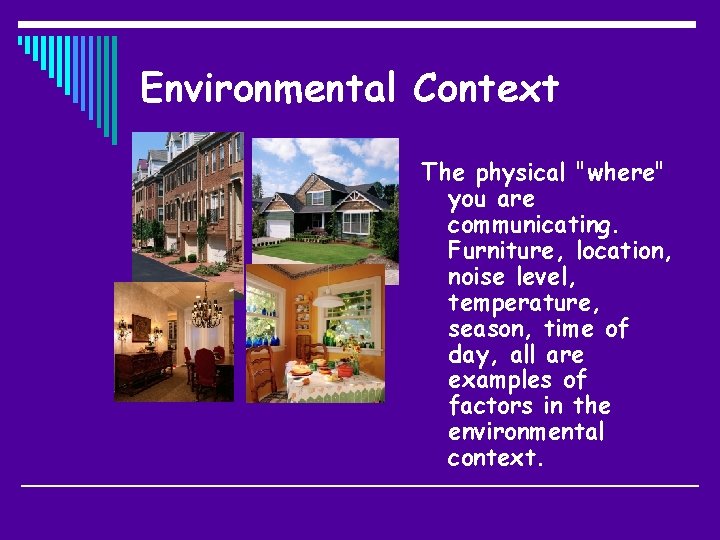 Environmental Context

The physical "where" you are communicating. Furniture, location, noise level, temperature, season, time of day, all are examples of factors in the environmental context.